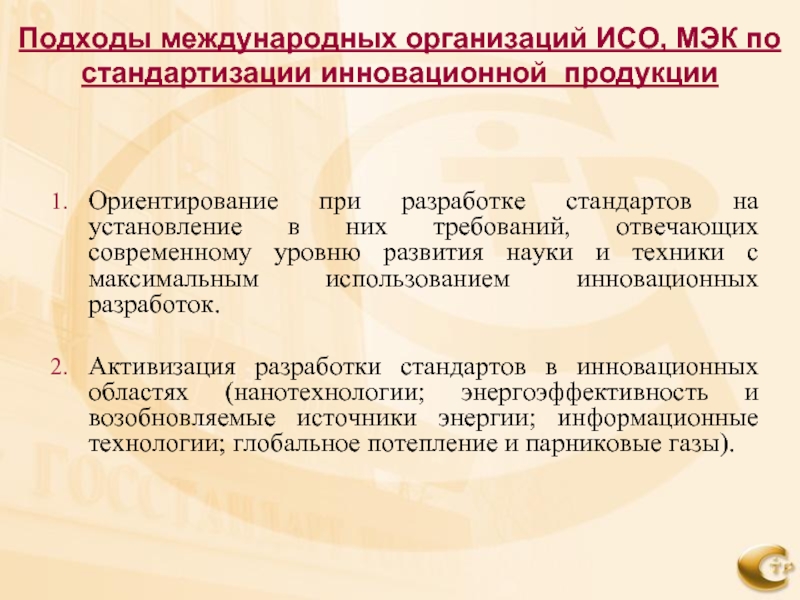 Подходы международных организаций ИСО, МЭК по стандартизации инновационной продукции

1. Ориентирование при разработке стандартов на установление в них требований, отвечающих современному уровню развития науки и техники с максимальным использованием инновационных разработок.

2. Активизация разработки стандартов в инновационных областях (нанотехнологии; энергоэффективность и возобновляемые источники энергии; информационные технологии; глобальное потепление и парниковые газы).